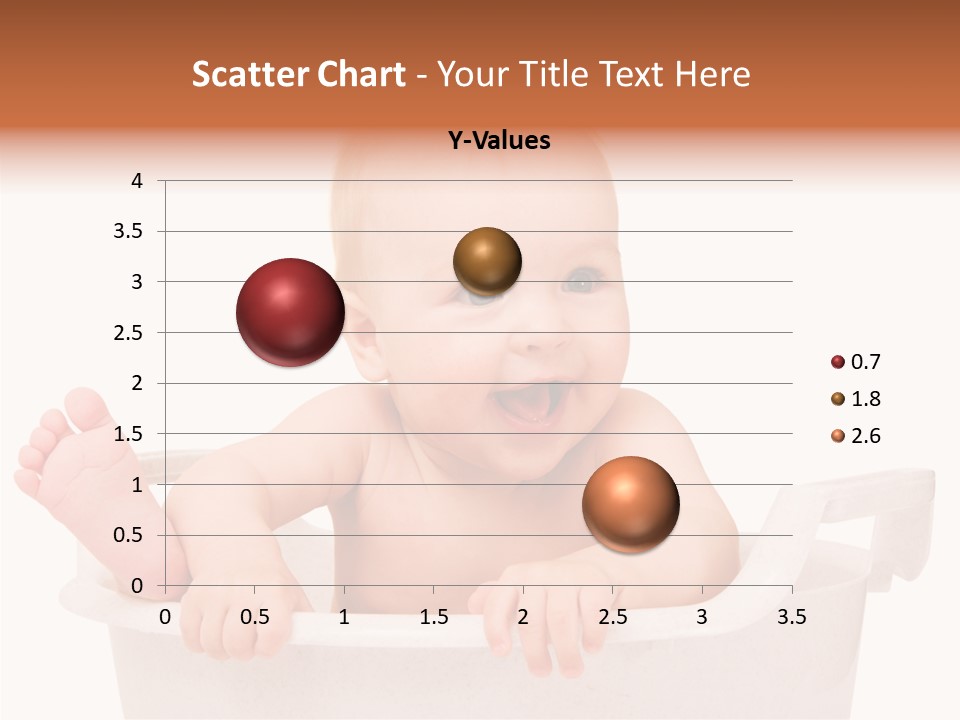 Scatter Chart - Your Title Text Here

Y-Values

4
3.5
3
2.5
2
1.5
1
0.5
0

0 0.5 1 1.5 2 2.5 3 3.5

0.7
1.8
2.6